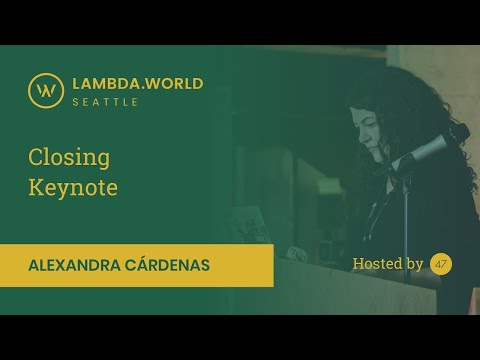 LAMBDA.WORLD
SEATTLE

Closing
Keynote

ALEXANDRA CÁRDENAS

Hosted by 47